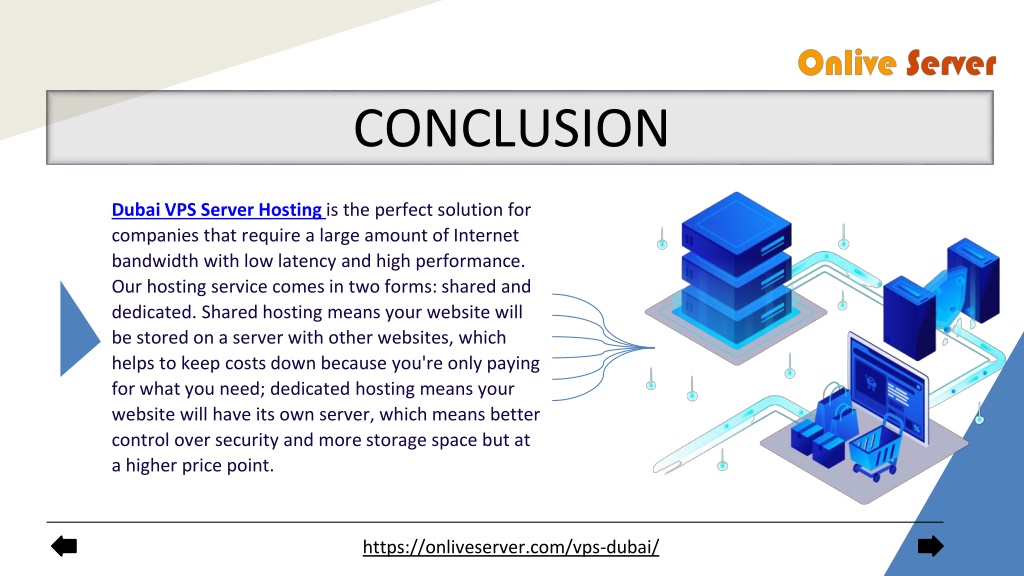 Onlive Server

CONCLUSION

Dubai VPS Server Hosting is the perfect solution for companies that require a large amount of Internet bandwidth with low latency and high performance. Our hosting service comes in two forms: shared and dedicated. Shared hosting means your website will be stored on a server with other websites, which helps to keep costs down because you're only paying for what you need; dedicated hosting means your website will have its own server, which means better control over security and more storage space but at a higher price point.

https://onliveserver.com/vps-dubai/